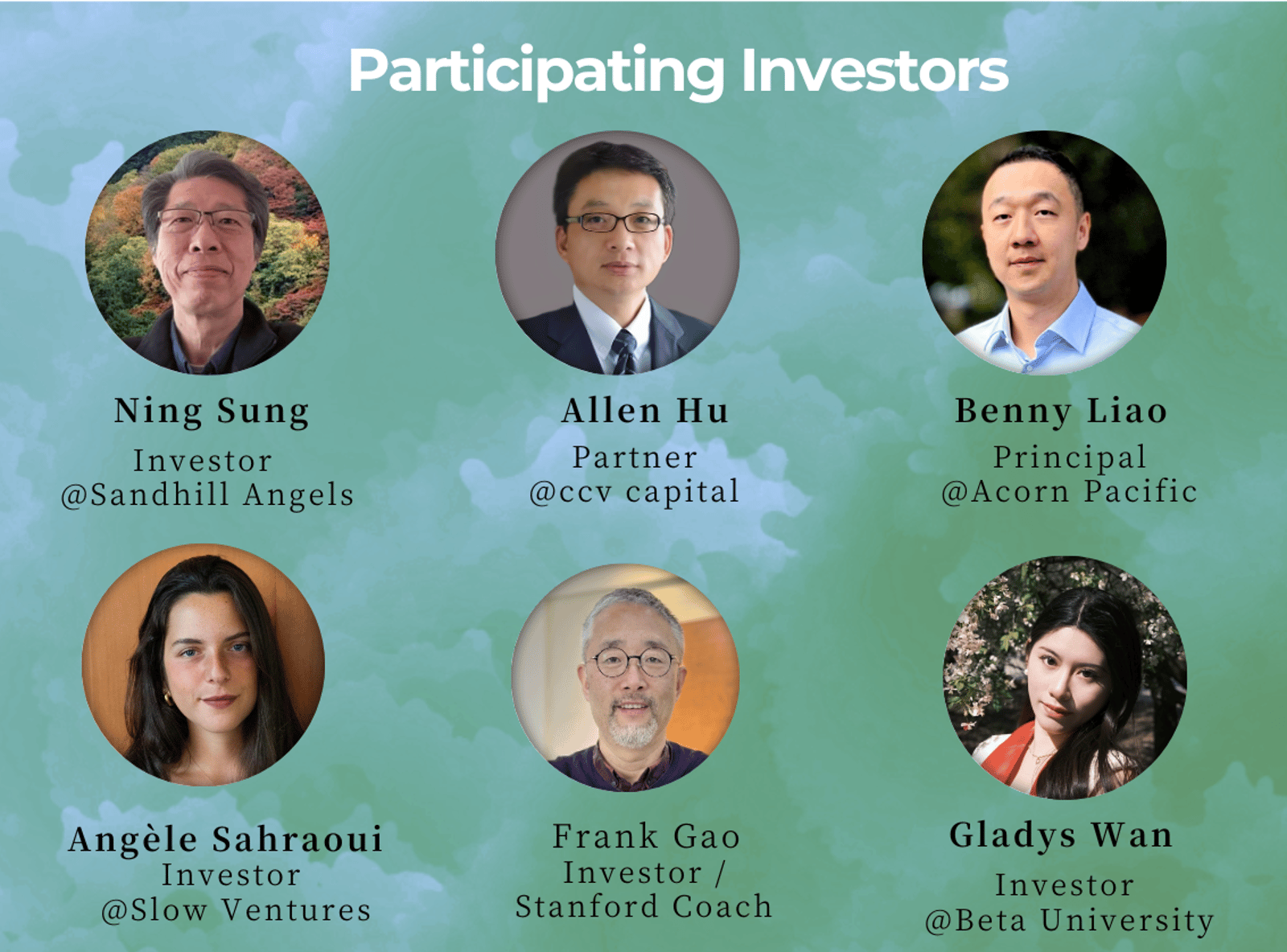 Participating Investors

Ning Sung
Investor
@Sandhill Angels

Allen Hu
Partner
@ccv capital

Benny Liao
Principal
@Acorn Pacific

Angèle Sahraoui
Investor
@Slow Ventures

Frank Gao
Investor /
Stanford Coach

Gladys Wan
Investor
@Beta University